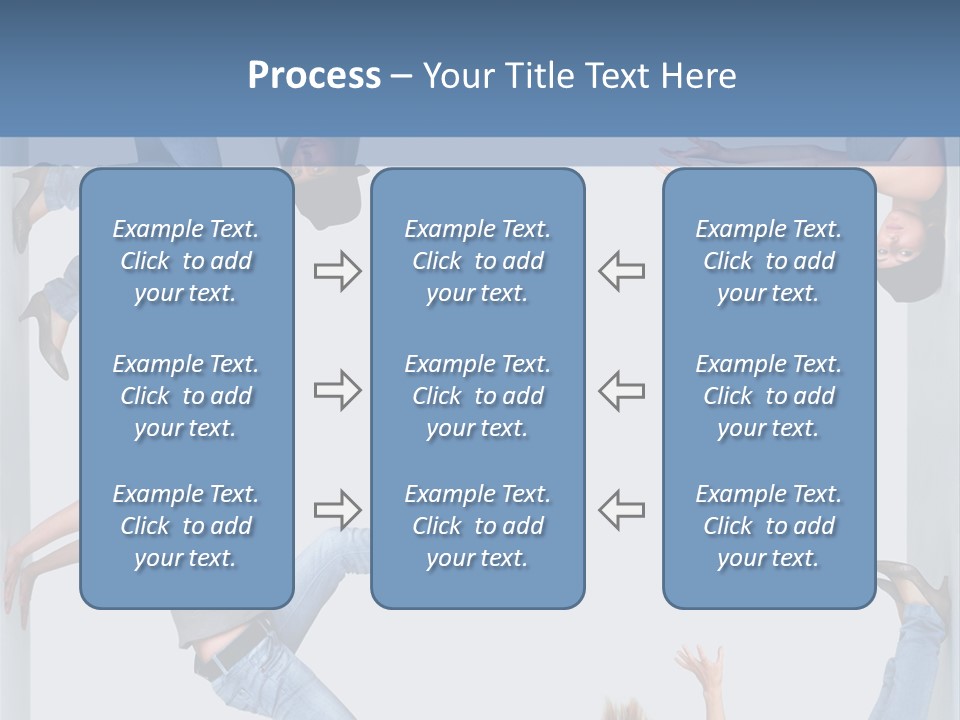 Process – Your Title Text Here

Example Text. Click to add your text.

Example Text. Click to add your text.

Example Text. Click to add your text.

Example Text. Click to add your text.

Example Text. Click to add your text.

Example Text. Click to add your text.

Example Text. Click to add your text.

Example Text. Click to add your text.

Example Text. Click to add your text.